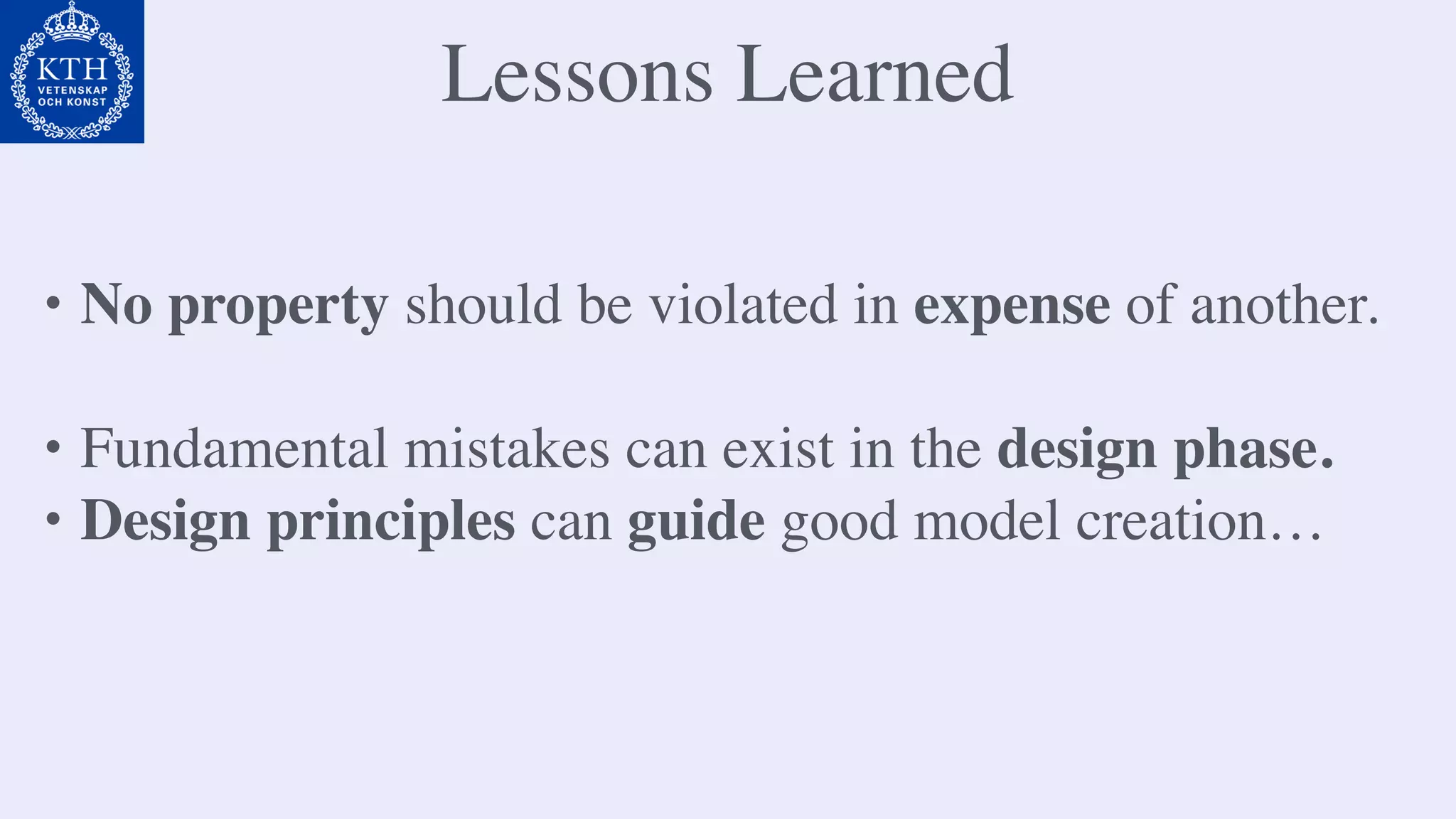 KTH
VETENSKAP
OCH KONST

Lessons Learned

• No property should be violated in expense of another.

• Fundamental mistakes can exist in the design phase.
• Design principles can guide good model creation…